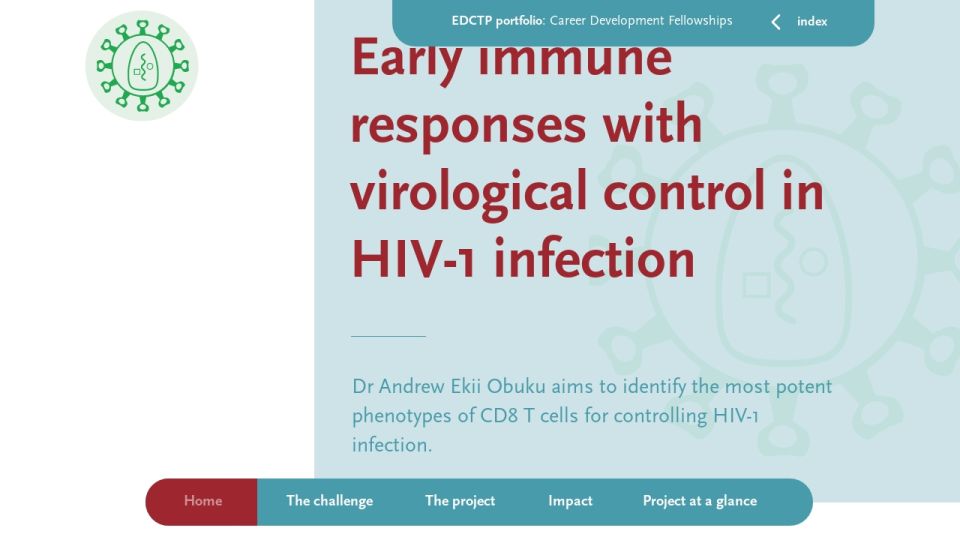 EDCTP portfolio: Career Development Fellowships

index

Early immune responses with virological control in HIV-1 infection

Dr Andrew Ekii Obuku aims to identify the most potent phenotypes of CD8 T cells for controlling HIV-1 infection.

Home
The challenge
The project
Impact
Project at a glance